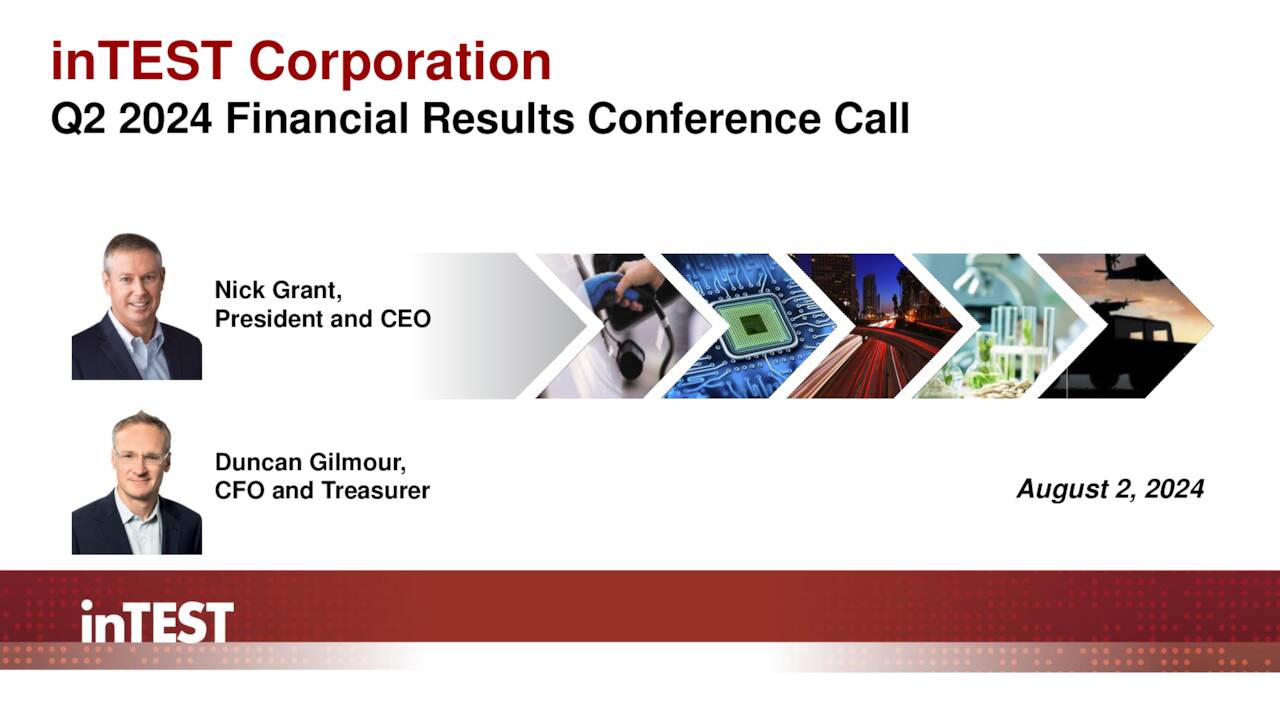 inTEST Corporation
Q2 2024 Financial Results Conference Call

Nick Grant,
President and CEO

Duncan Gilmour,
CFO and Treasurer

August 2, 2024

inTEST